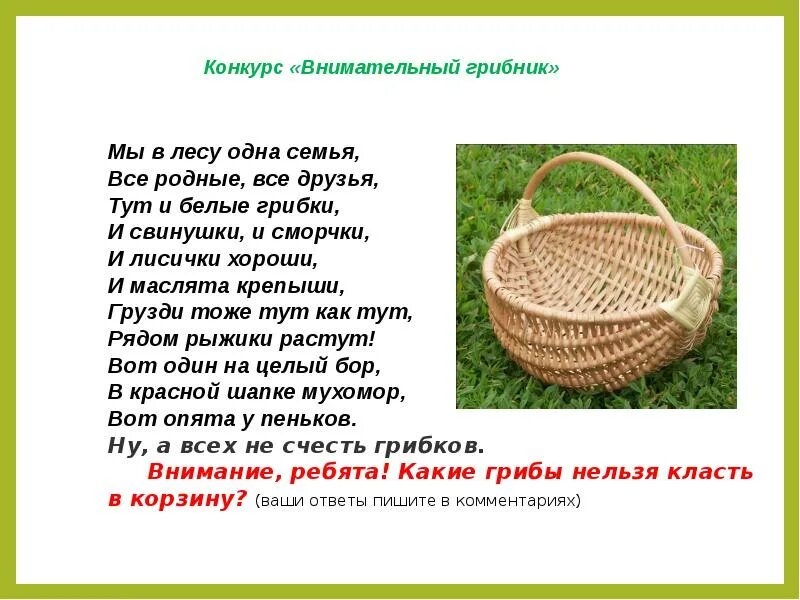 Конкурс «Внимательный грибник»

Мы в лесу одна семья,
Все родные, все друзья,
Тут и белые грибки,
И свинушки, и сморчки,
И лисички хороши,
И маслята крепыши,
Грузди тоже тут как тут,
Рядом рыжики растут!
Вот один на целый бор,
В красной шапке мухомор,
Вот опята у пеньков.
Ну, а всех не счесть грибков.

Внимание, ребята! Какие грибы нельзя класть в корзину? (ваши ответы пишите в комментариях)